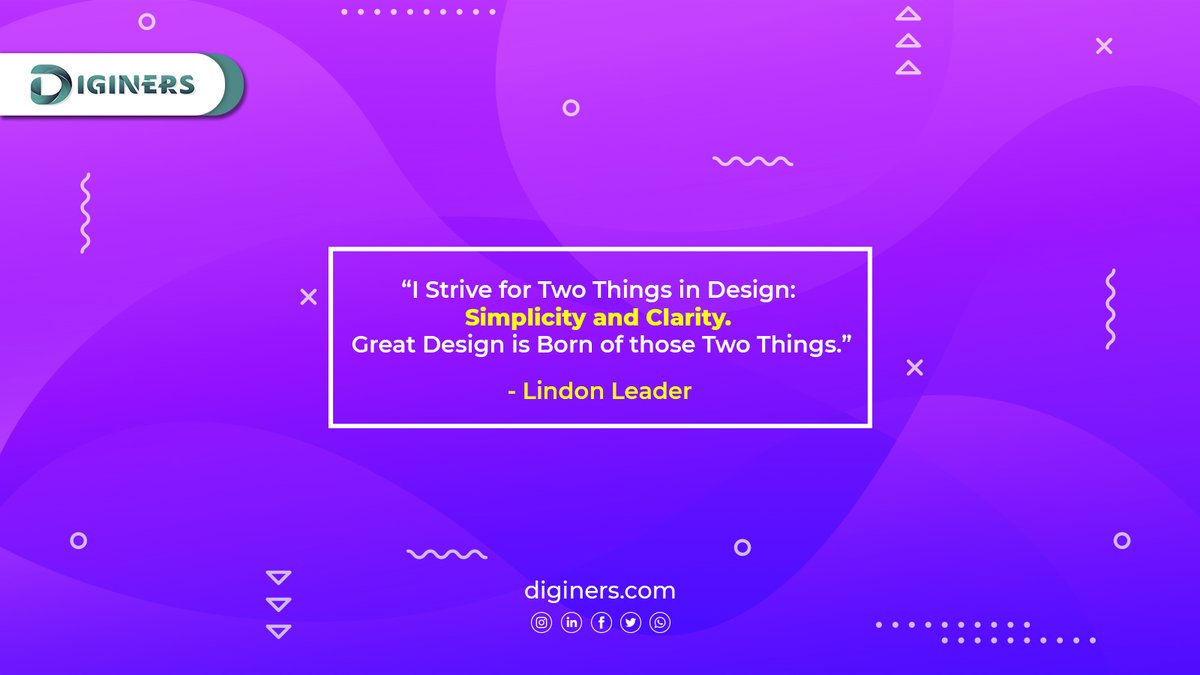 DIGINERS

“I Strive for Two Things in Design:
Simplicity and Clarity.
Great Design is Born of those Two Things.”

- Lindon Leader

diginers.com